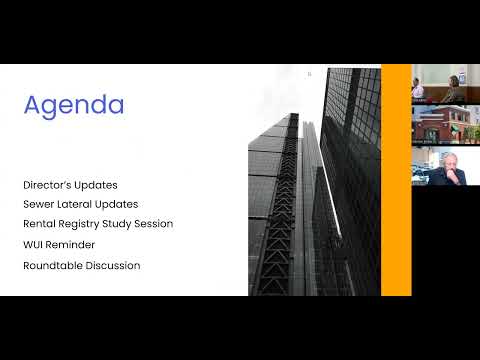 Agenda

Director's Updates

Sewer Lateral Updates

Rental Registry Study Session

WUI Reminder

Roundtable Discussion